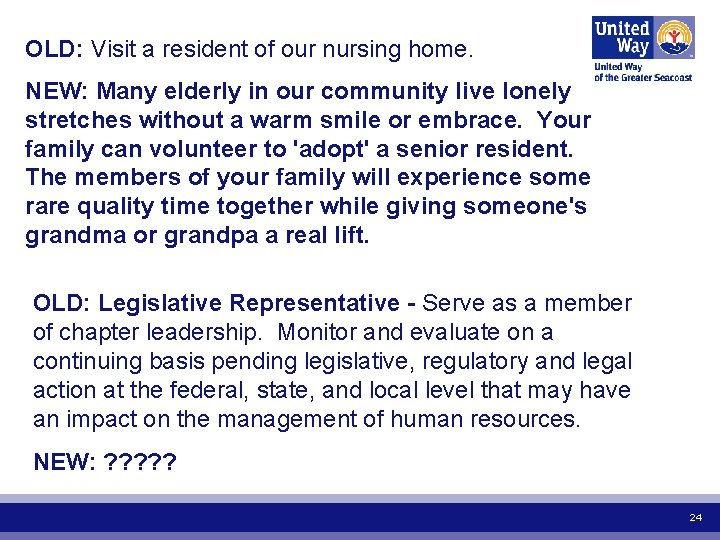 United Way
United Way of the Greater Seacoast

OLD: Visit a resident of our nursing home.

NEW: Many elderly in our community live lonely stretches without a warm smile or embrace. Your family can volunteer to 'adopt' a senior resident. The members of your family will experience some rare quality time together while giving someone's grandma or grandpa a real lift.

OLD: Legislative Representative - Serve as a member of chapter leadership. Monitor and evaluate on a continuing basis pending legislative, regulatory and legal action at the federal, state, and local level that may have an impact on the management of human resources.

NEW: ?????

24